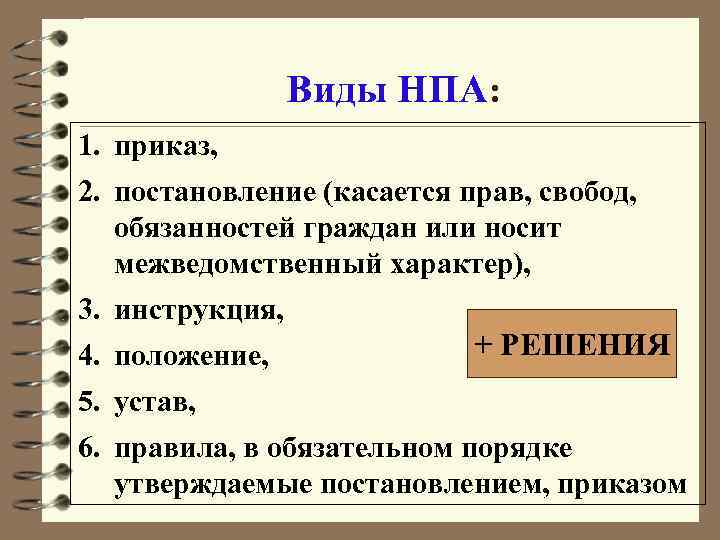 Виды НПА:

1. приказ,
2. постановление (касается прав, свобод, обязанностей граждан или носит межведомственный характер),
3. инструкция,
4. положение,
5. устав,
6. правила, в обязательном порядке утверждаемые постановлением, приказом

+ РЕШЕНИЯ